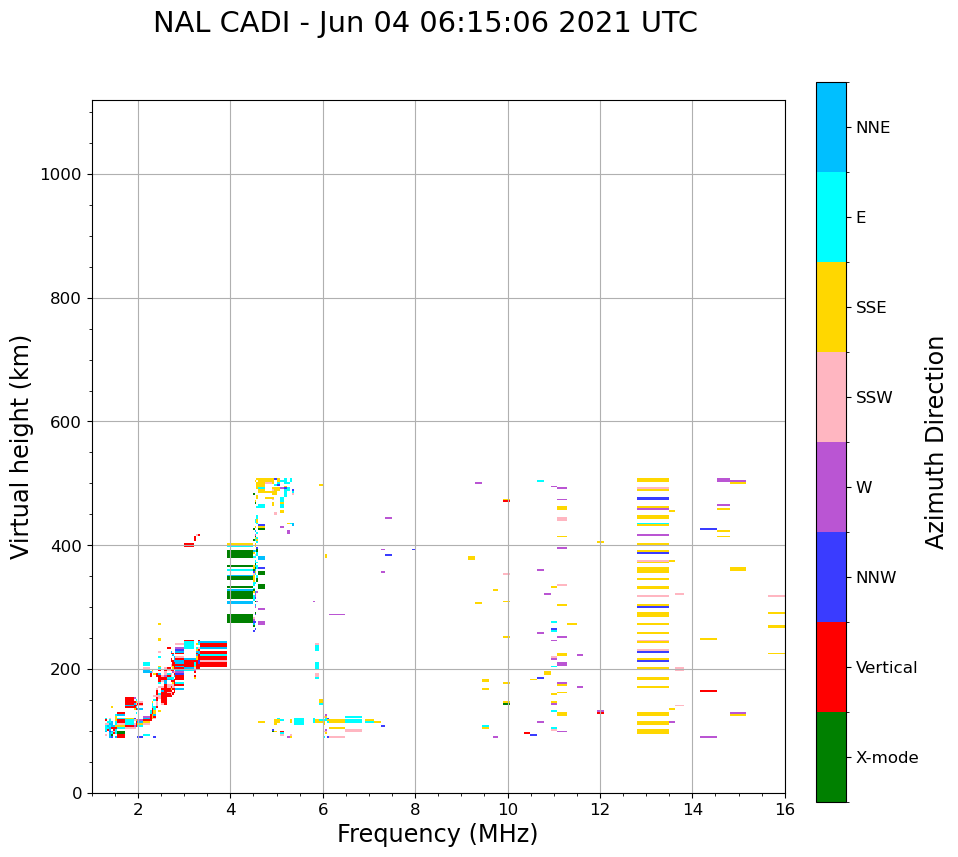 NAL CADI - Jun 04 06:15:06 2021 UTC

Virtual height (km)

1000
800
600
400
200
0

2 4 6 8 10 12 14 16

Frequency (MHz)

NNE
E
SSE
SSW
W
NNW
Vertical
X-mode

Azimuth Direction